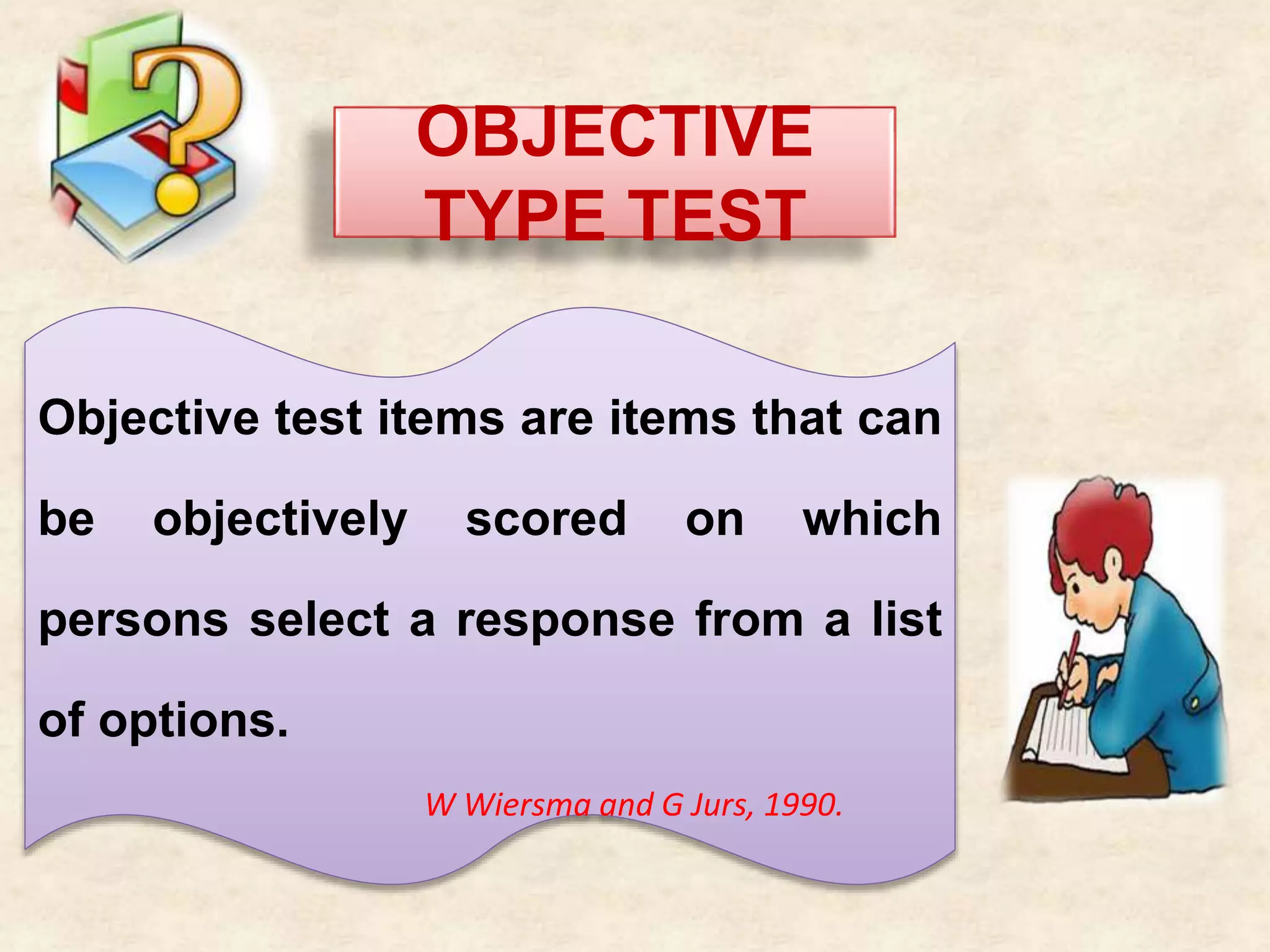 OBJECTIVE TYPE TEST

Objective test items are items that can be objectively scored on which persons select a response from a list of options.

W Wiersma and G Jurs, 1990.